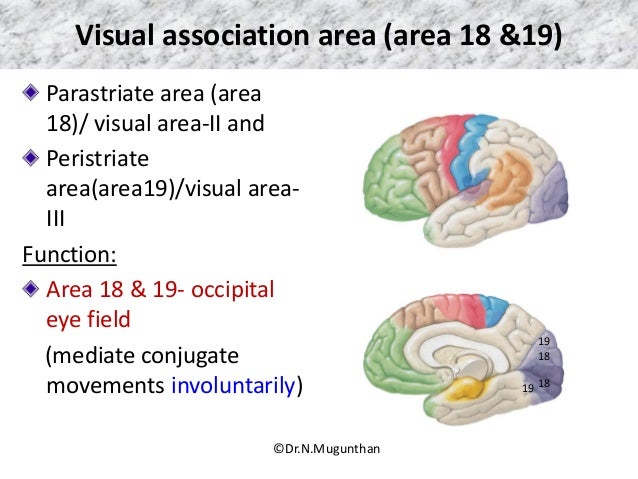 Visual association area (area 18 &19)

Parastriate area (area 18)/ visual area-II and

Peristriate area(area19)/visual area-III

Function:

Area 18 & 19- occipital eye field

(mediate conjugate movements involuntarily)

19
18
19 18

©Dr.N.Mugunthan